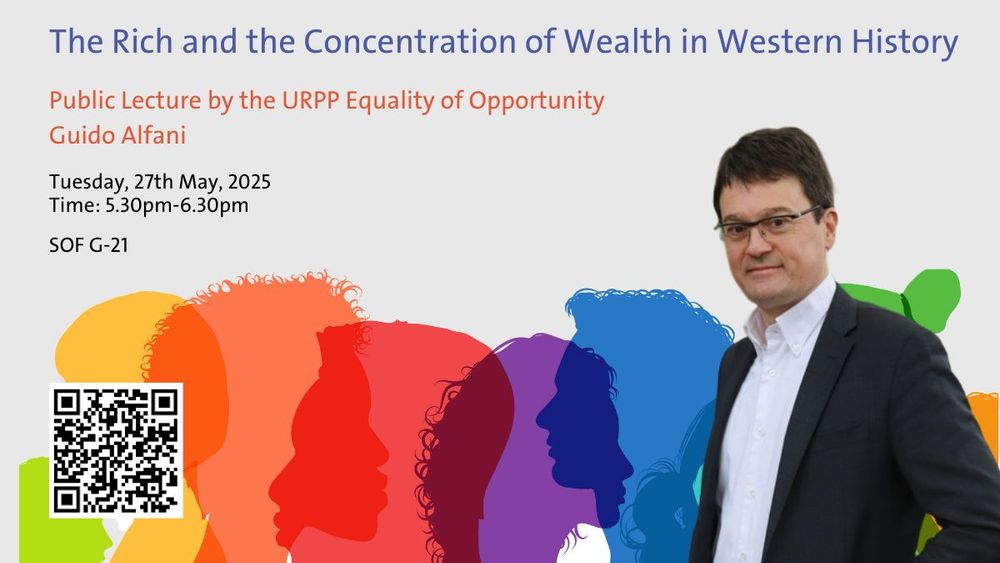 The Rich and the Concentration of Wealth in Western History

Public Lecture by the URPP Equality of Opportunity
Guido Alfani

Tuesday, 27th May, 2025
Time: 5.30pm-6.30pm

SOF G-21